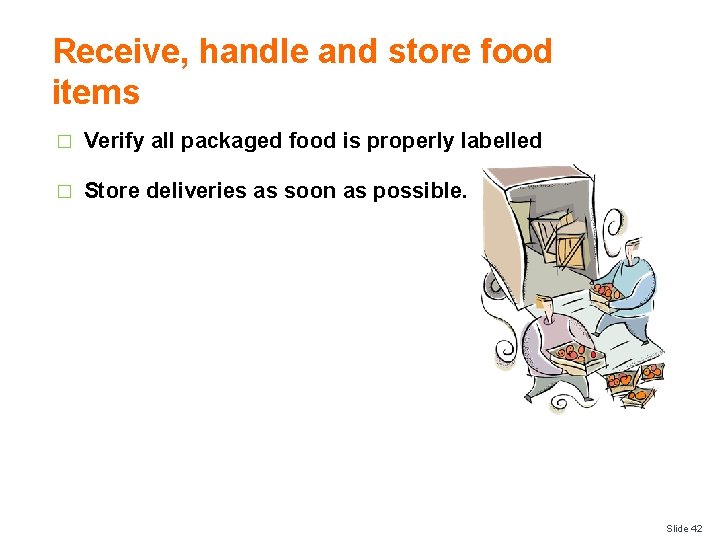 Receive, handle and store food items

□ Verify all packaged food is properly labelled

□ Store deliveries as soon as possible.

Slide 42